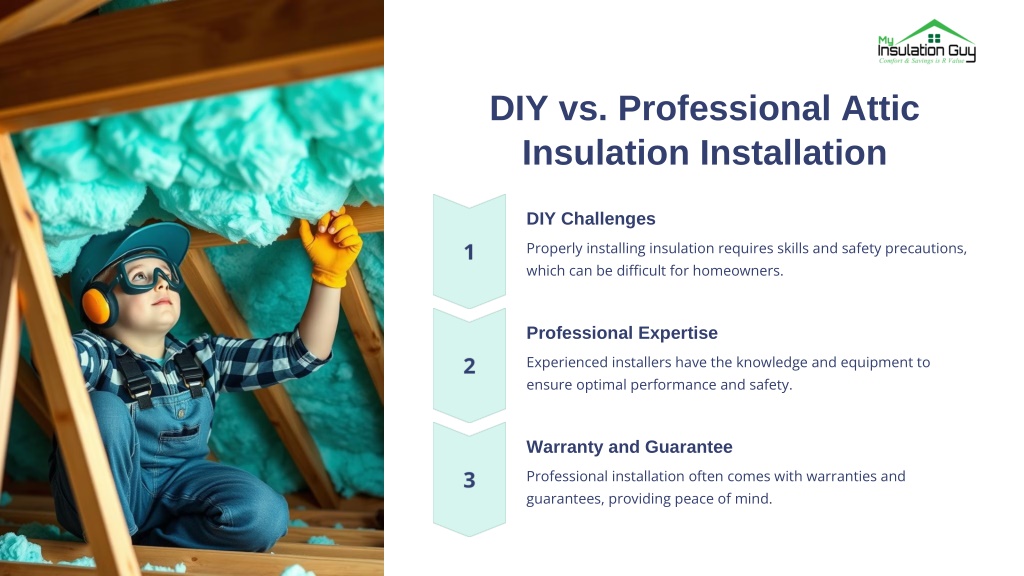 My Insulation Guy
Comfort & Savings is R Value

DIY vs. Professional Attic Insulation Installation

1

DIY Challenges

Properly installing insulation requires skills and safety precautions, which can be difficult for homeowners.

2

Professional Expertise

Experienced installers have the knowledge and equipment to ensure optimal performance and safety.

3

Warranty and Guarantee

Professional installation often comes with warranties and guarantees, providing peace of mind.